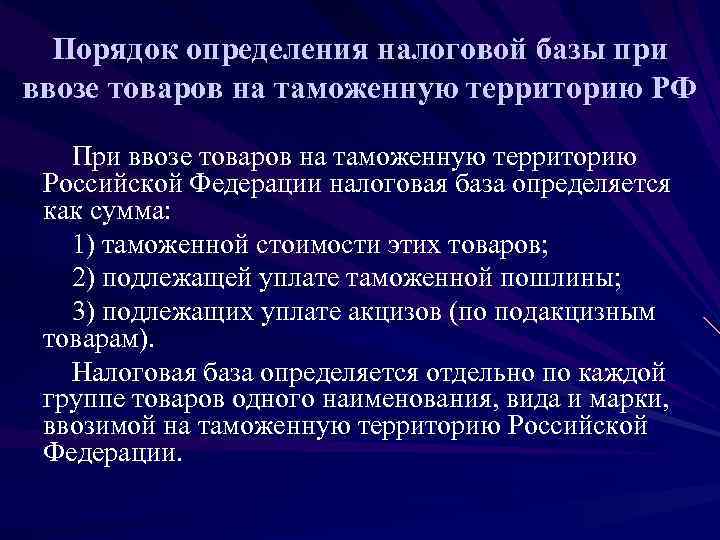 Порядок определения налоговой базы при ввозе товаров на таможенную территорию РФ

При ввозе товаров на таможенную территорию Российской Федерации налоговая база определяется как сумма:

1) таможенной стоимости этих товаров;

2) подлежащей уплате таможенной пошлины;

3) подлежащих уплате акцизов (по подакцизным товарам).

Налоговая база определяется отдельно по каждой группе товаров одного наименования, вида и марки, ввозимой на таможенную территорию Российской Федерации.